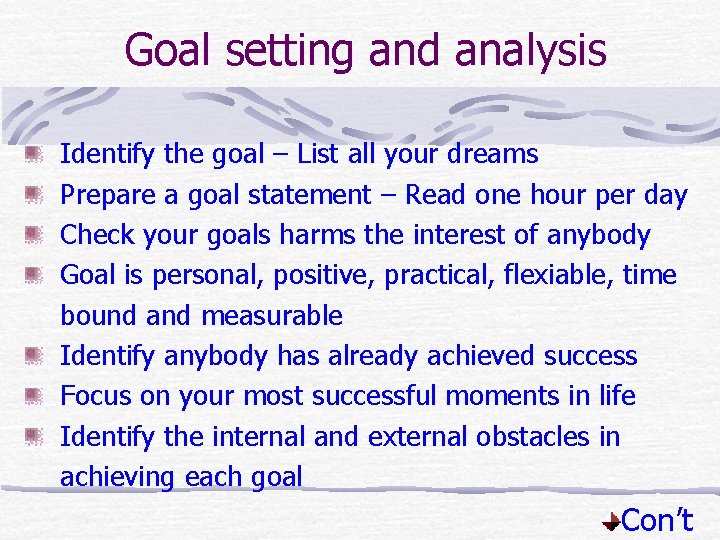 Goal setting and analysis

Identify the goal – List all your dreams

Prepare a goal statement – Read one hour per day

Check your goals harms the interest of anybody

Goal is personal, positive, practical, flexiable, time bound and measurable

Identify anybody has already achieved success

Focus on your most successful moments in life

Identify the internal and external obstacles in achieving each goal

Con't